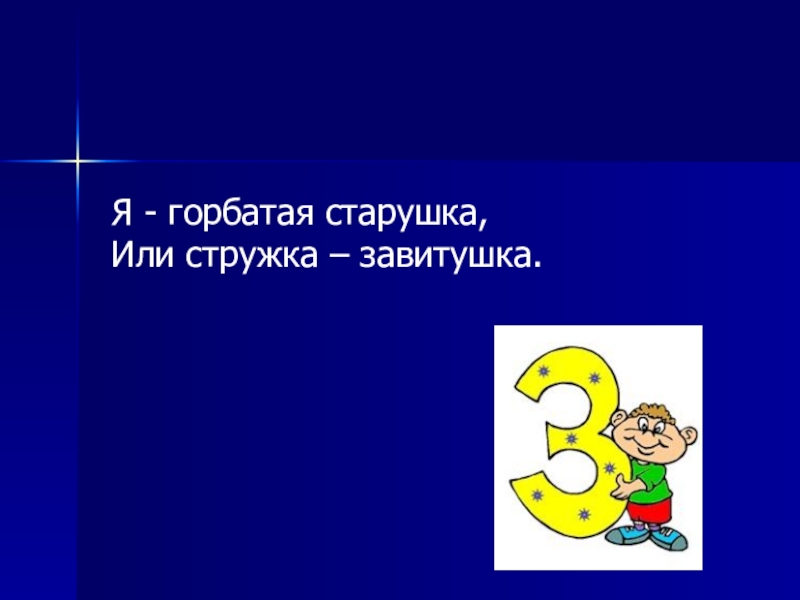 Я - горбатая старушка,
Или стружка – завитушка.

3